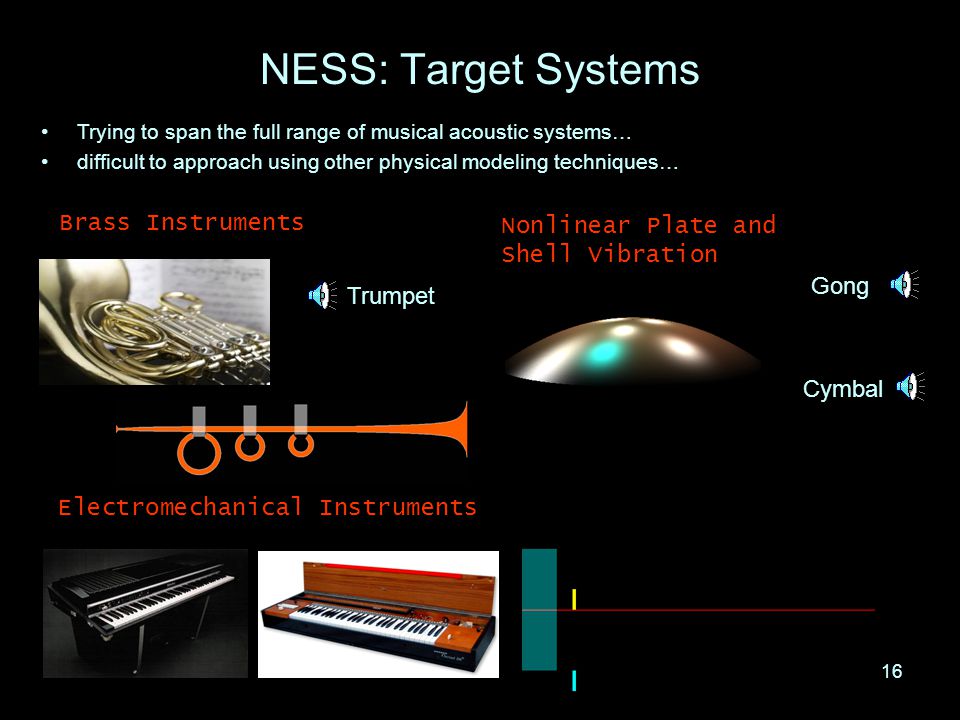 NESS: Target Systems

• Trying to span the full range of musical acoustic systems…
• difficult to approach using other physical modeling techniques…

Brass Instruments

Trumpet

Nonlinear Plate and Shell Vibration

Gong

Cymbal

Electromechanical Instruments

16